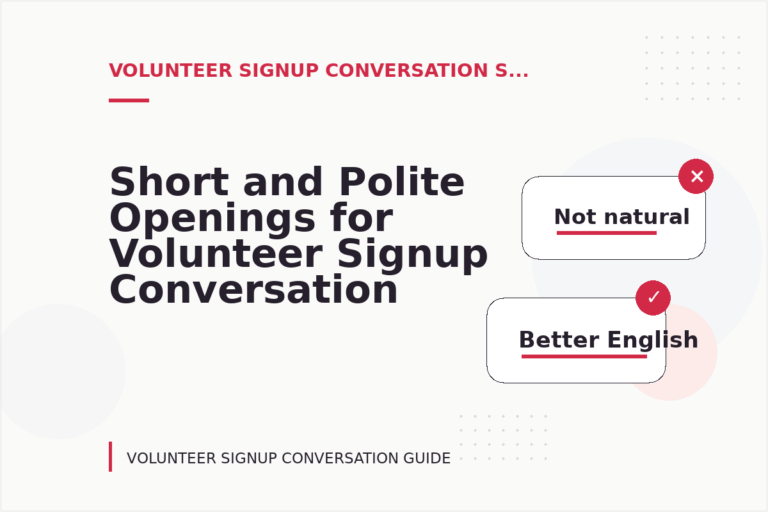 VOLUNTEER SIGNUP CONVERSATION S...

Short and Polite Openings for Volunteer Signup Conversation

Not natural

Better English

VOLUNTEER SIGNUP CONVERSATION GUIDE